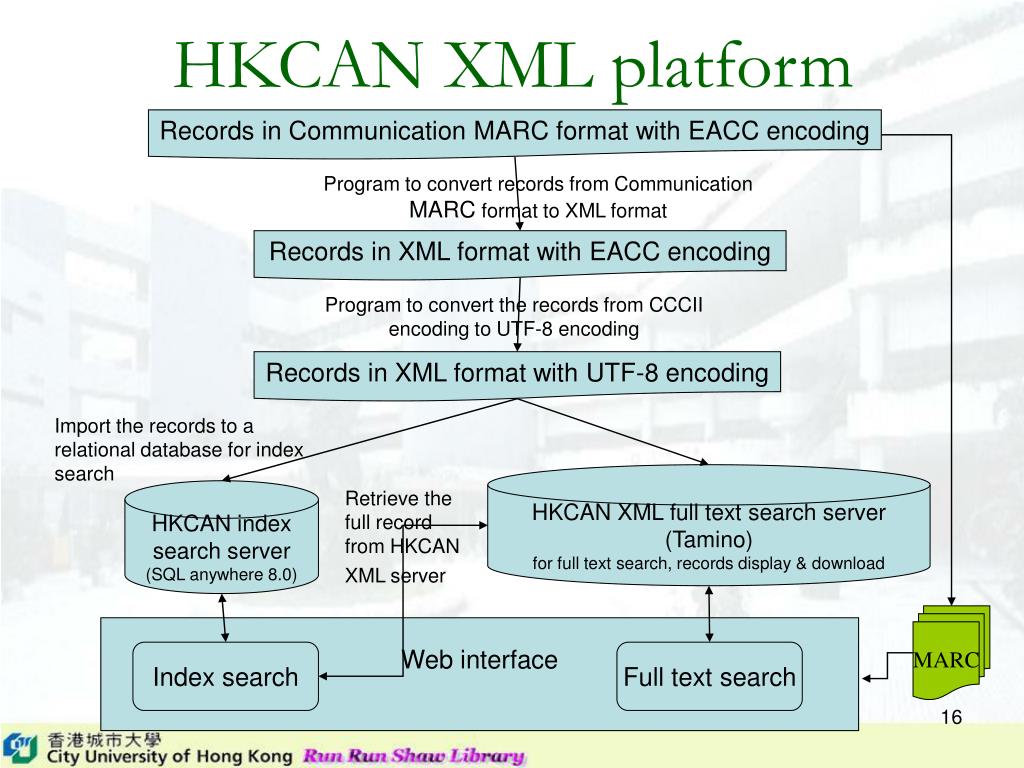 HKCAN XML platform

Records in Communication MARC format with EACC encoding

Program to convert records from Communication MARC format to XML format

Records in XML format with EACC encoding

Program to convert the records from CCCII encoding to UTF-8 encoding

Records in XML format with UTF-8 encoding

Import the records to a relational database for index search

HKCAN index search server
(SQL anywhere 8.0)

Retrieve the full record from HKCAN XML server

HKCAN XML full text search server (Tamino)
for full text search, records display & download

Web interface

Index search

Full text search

MARC

16

香港城市大學
City University of Hong Kong Run Run Shaw Library